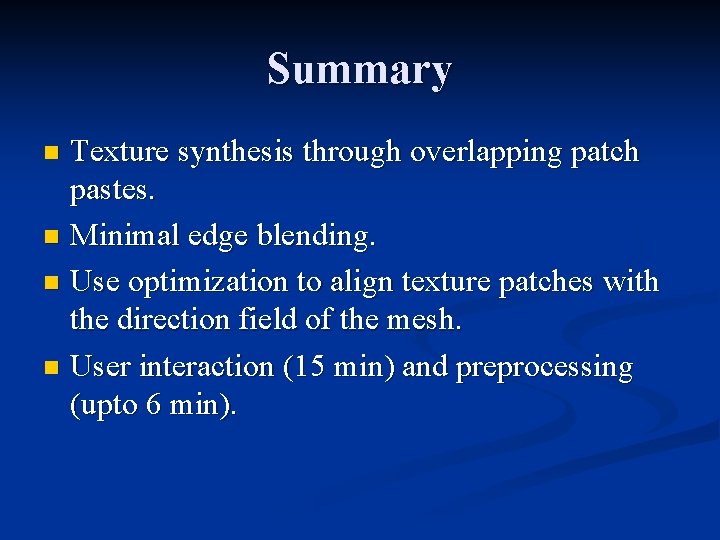 Summary

- Texture synthesis through overlapping patch pastes.
- Minimal edge blending.
- Use optimization to align texture patches with the direction field of the mesh.
- User interaction (15 min) and preprocessing (upto 6 min).